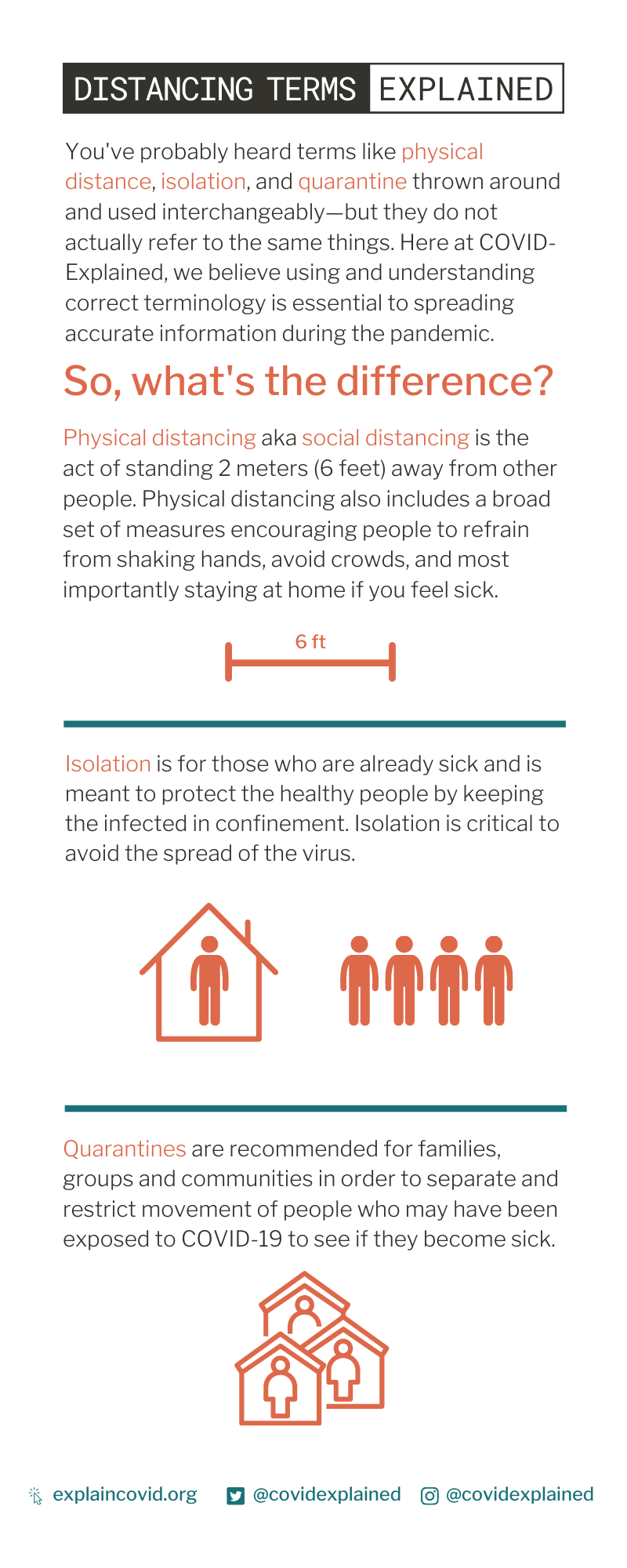 DISTANCING TERMS EXPLAINED

You've probably heard terms like physical distance, isolation, and quarantine thrown around and used interchangeably—but they do not actually refer to the same things. Here at COVID-Explained, we believe using and understanding correct terminology is essential to spreading accurate information during the pandemic.

So, what's the difference?

Physical distancing aka social distancing is the act of standing 2 meters (6 feet) away from other people. Physical distancing also includes a broad set of measures encouraging people to refrain from shaking hands, avoid crowds, and most importantly staying at home if you feel sick.

6 ft

Isolation is for those who are already sick and is meant to protect the healthy people by keeping the infected in confinement. Isolation is critical to avoid the spread of the virus.

Quarantines are recommended for families, groups and communities in order to separate and restrict movement of people who may have been exposed to COVID-19 to see if they become sick.

explaincovid.org @covidexplained @covidexplained